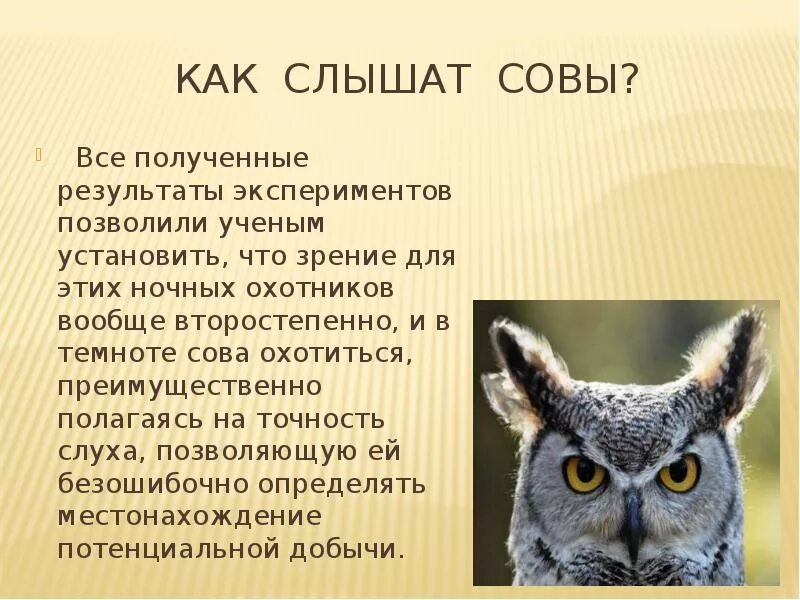 КАК СЛЫШАТ СОВЫ?

Все полученные результаты экспериментов позволили ученым установить, что зрение для этих ночных охотников вообще второстепенно, и в темноте сова охотиться, преимущественно полагаясь на точность слуха, позволяющую ей безошибочно определять местонахождение потенциальной добычи.